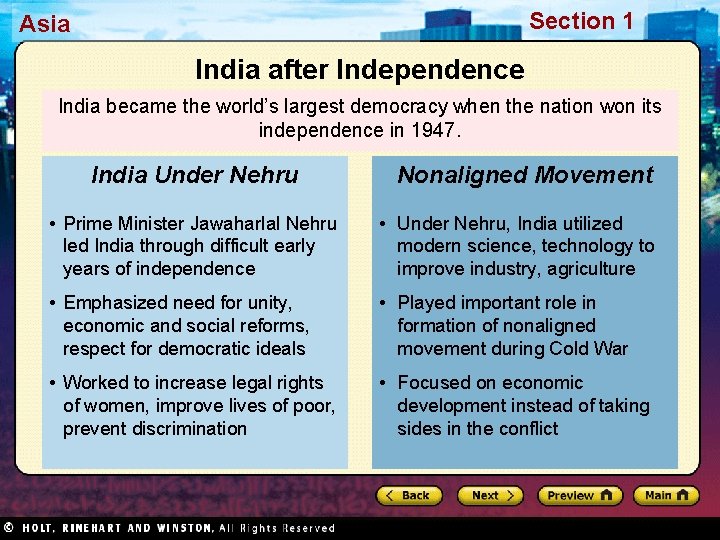 Asia

Section 1

India after Independence

India became the world's largest democracy when the nation won its independence in 1947.

India Under Nehru

• Prime Minister Jawaharlal Nehru led India through difficult early years of independence

• Emphasized need for unity, economic and social reforms, respect for democratic ideals

• Worked to increase legal rights of women, improve lives of poor, prevent discrimination

Nonaligned Movement

• Under Nehru, India utilized modern science, technology to improve industry, agriculture

• Played important role in formation of nonaligned movement during Cold War

• Focused on economic development instead of taking sides in the conflict

Back

Next

Preview

Main

© HOLT, RINEHART AND WINSTON, All Rights Reserved